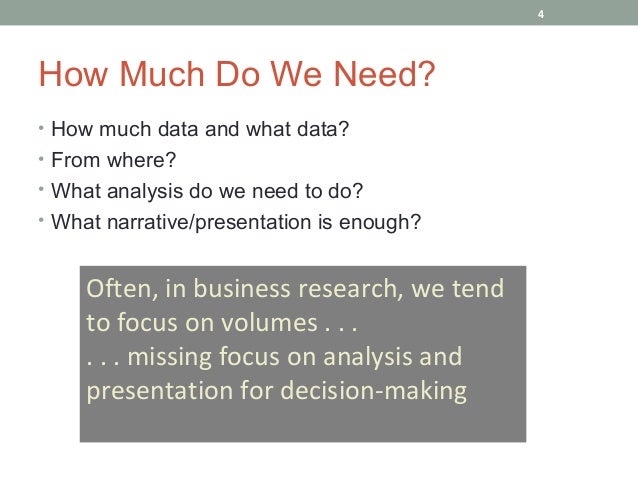 4

How Much Do We Need?

• How much data and what data?
• From where?
• What analysis do we need to do?
• What narrative/presentation is enough?

Often, in business research, we tend to focus on volumes . . .
. . . missing focus on analysis and presentation for decision-making